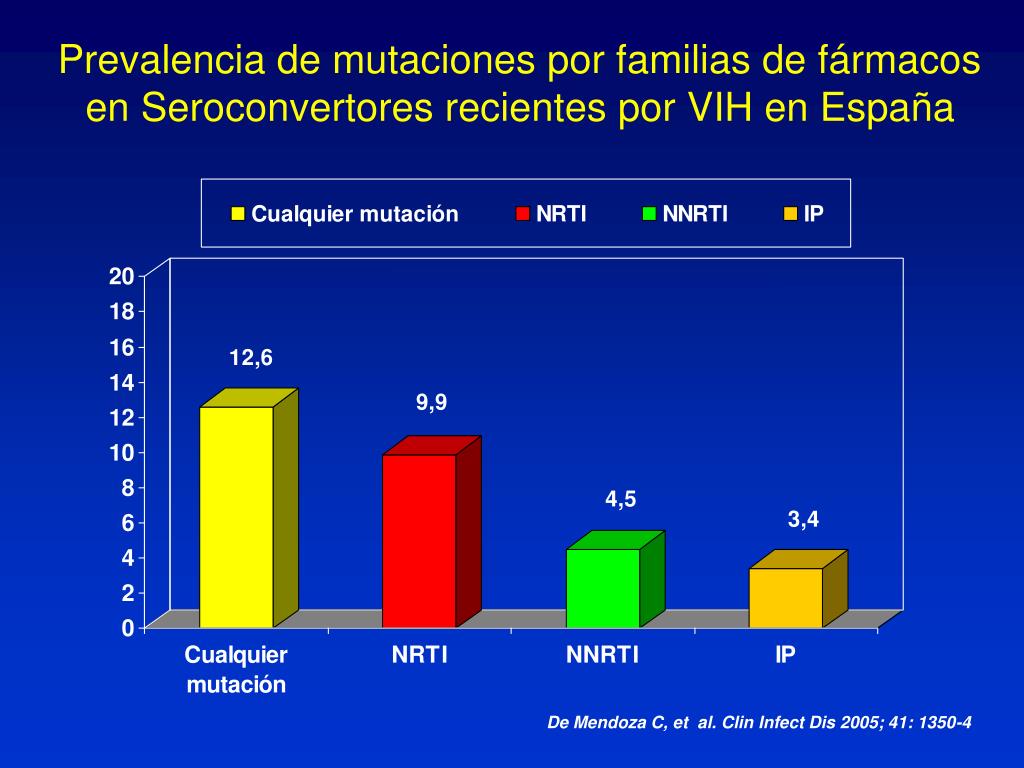 Prevalencia de mutaciones por familias de fármacos en Seroconvertores recientes por VIH en España

Cualquier mutación NRTI NNRTI IP

20
18
16
14
12
10
8
6
4
2
0

12,6
9,9
4,5
3,4

Cualquier mutación
NRTI
NNRTI
IP

De Mendoza C, et al. Clin Infect Dis 2005; 41: 1350-4